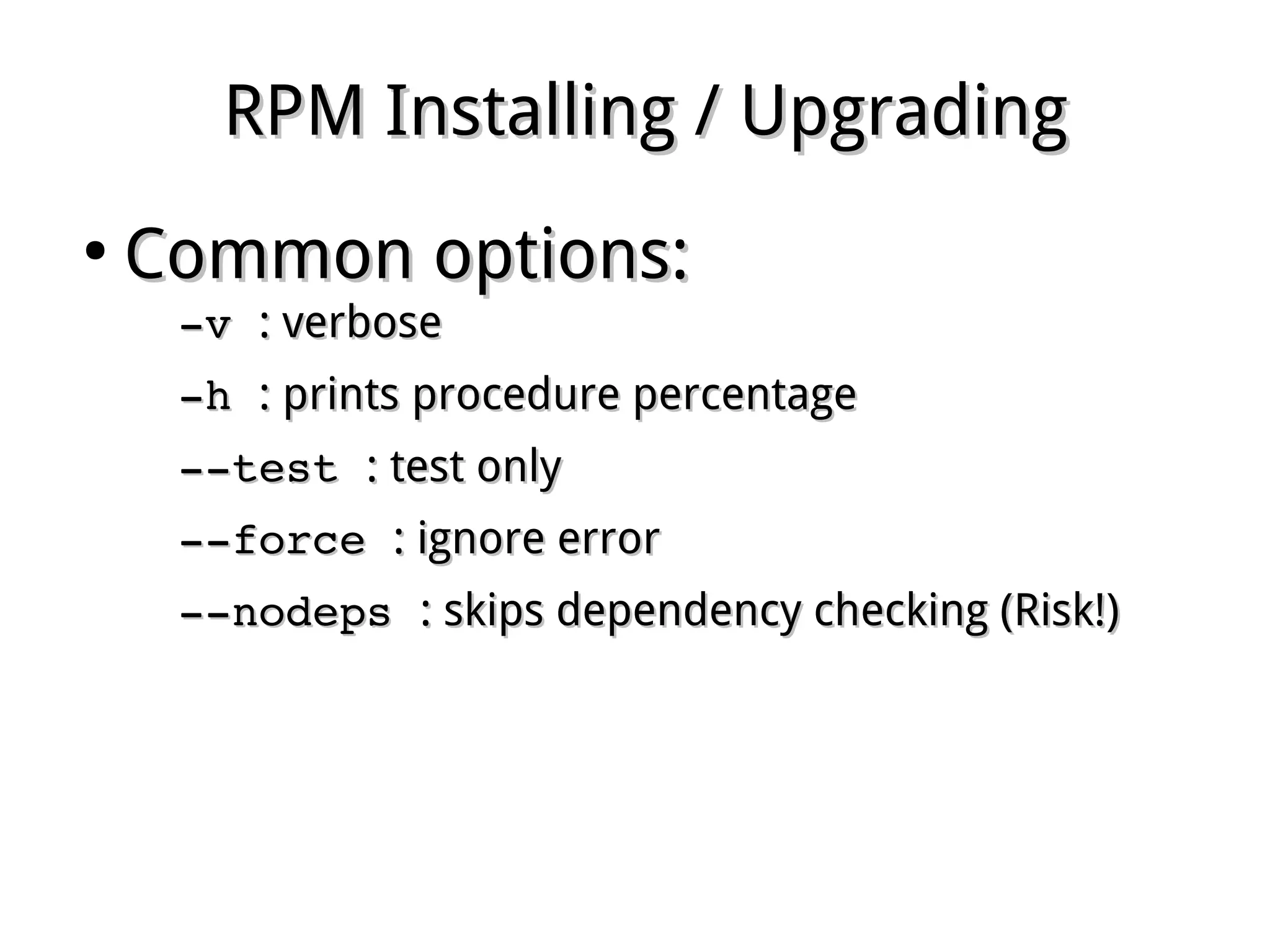 RPM Installing / Upgrading

• Common options:

-v : verbose

-h : prints procedure percentage

--test : test only

--force : ignore error

--nodeps : skips dependency checking (Risk!)